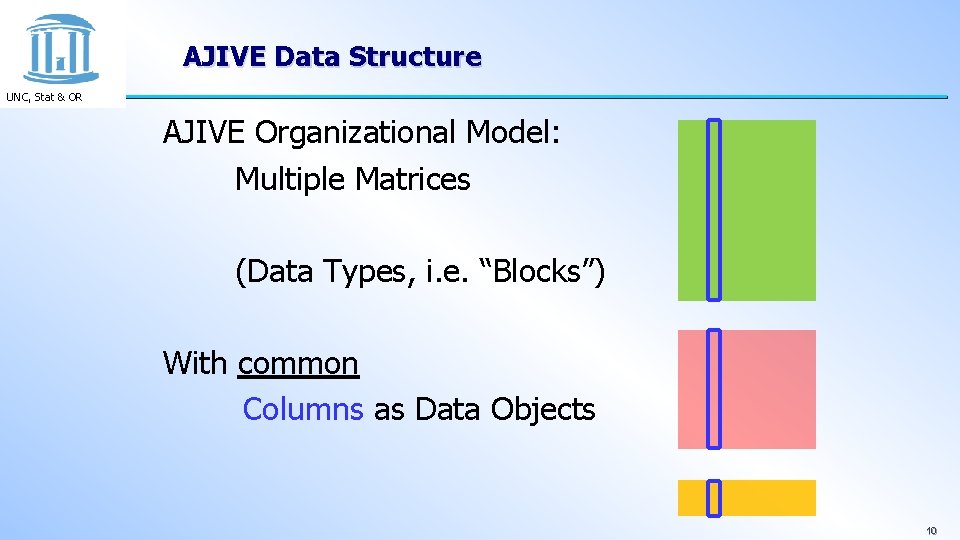 UNC, Stat & OR

AJIVE Data Structure

AJIVE Organizational Model:
Multiple Matrices

(Data Types, i.e. “Blocks”)

With common
Columns as Data Objects

10